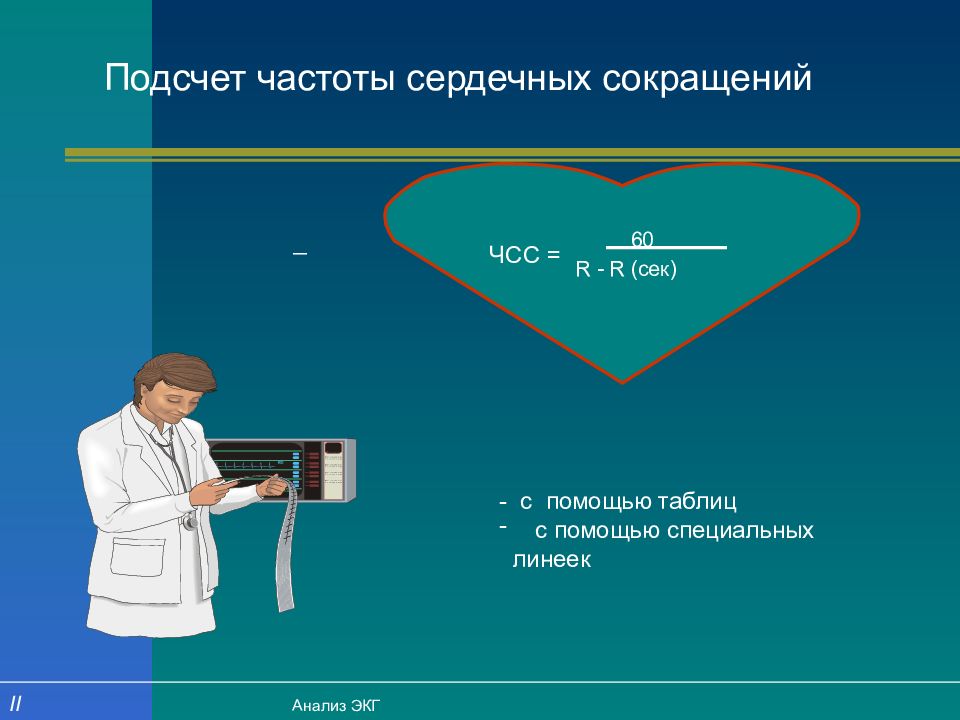 Подсчет частоты сердечных сокращений

–

ЧСС = $\frac{60}{R - R \text{ (сек)}}$

- с помощью таблиц
- с помощью специальных линеек

//

Анализ ЭКГ